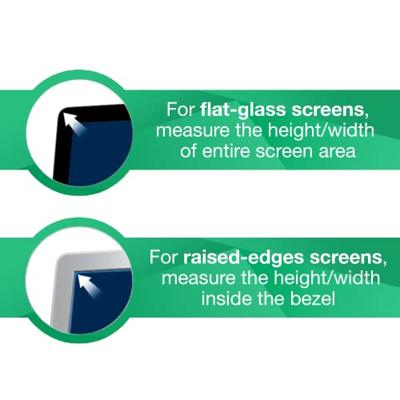 For flat-glass screens, measure the height/width of entire screen area

For raised-edges screens, measure the height/width inside the bezel